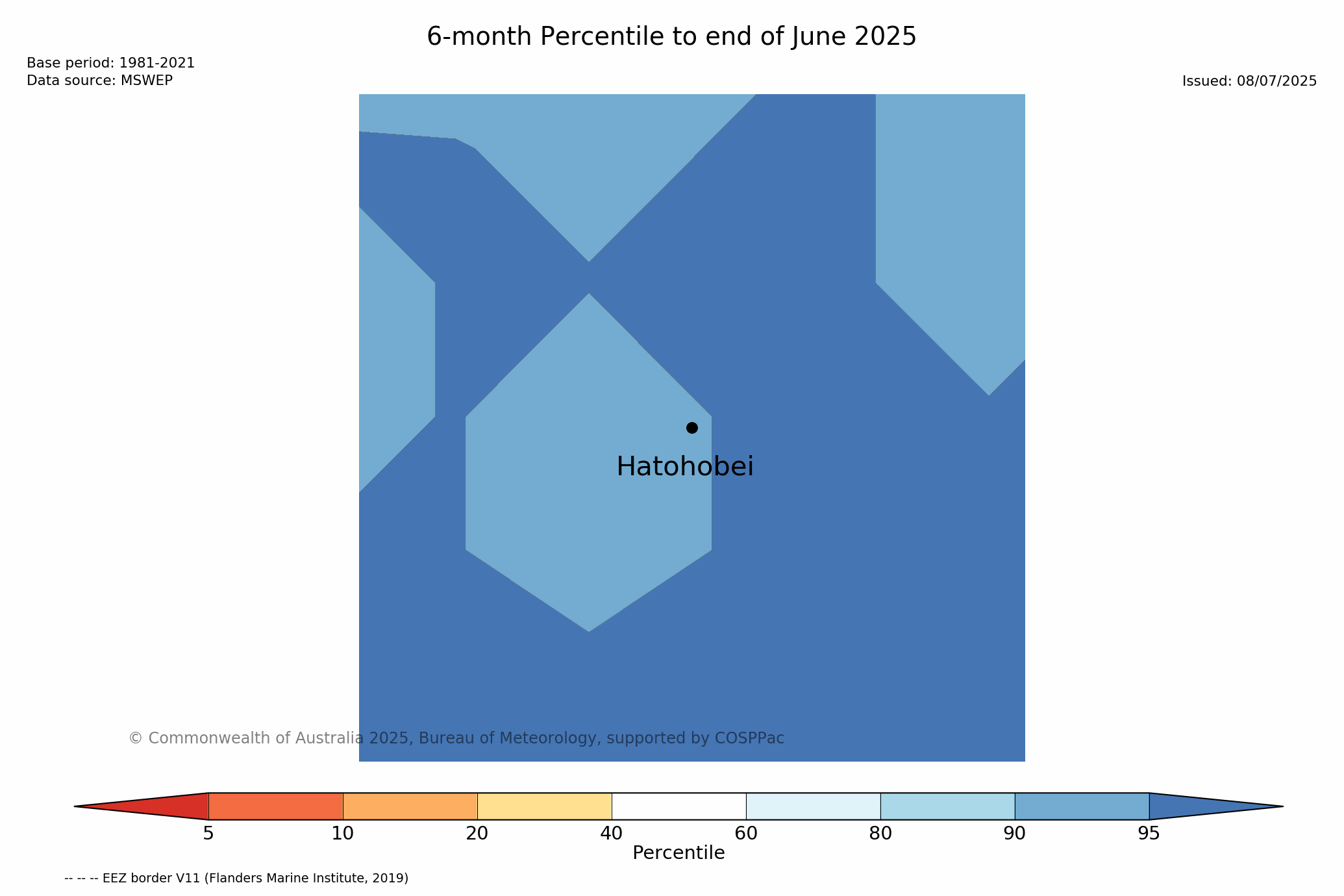 6-month Percentile to end of June 2025

Base period: 1981-2021
Data source: MSWEP

Issued: 08/07/2025

Hatohobei

© Commonwealth of Australia 2025, Bureau of Meteorology, supported by COSPPac

5 10 20 40 60 80 90 95
Percentile

-- -- -- EEZ border V11 (Flanders Marine Institute, 2019)